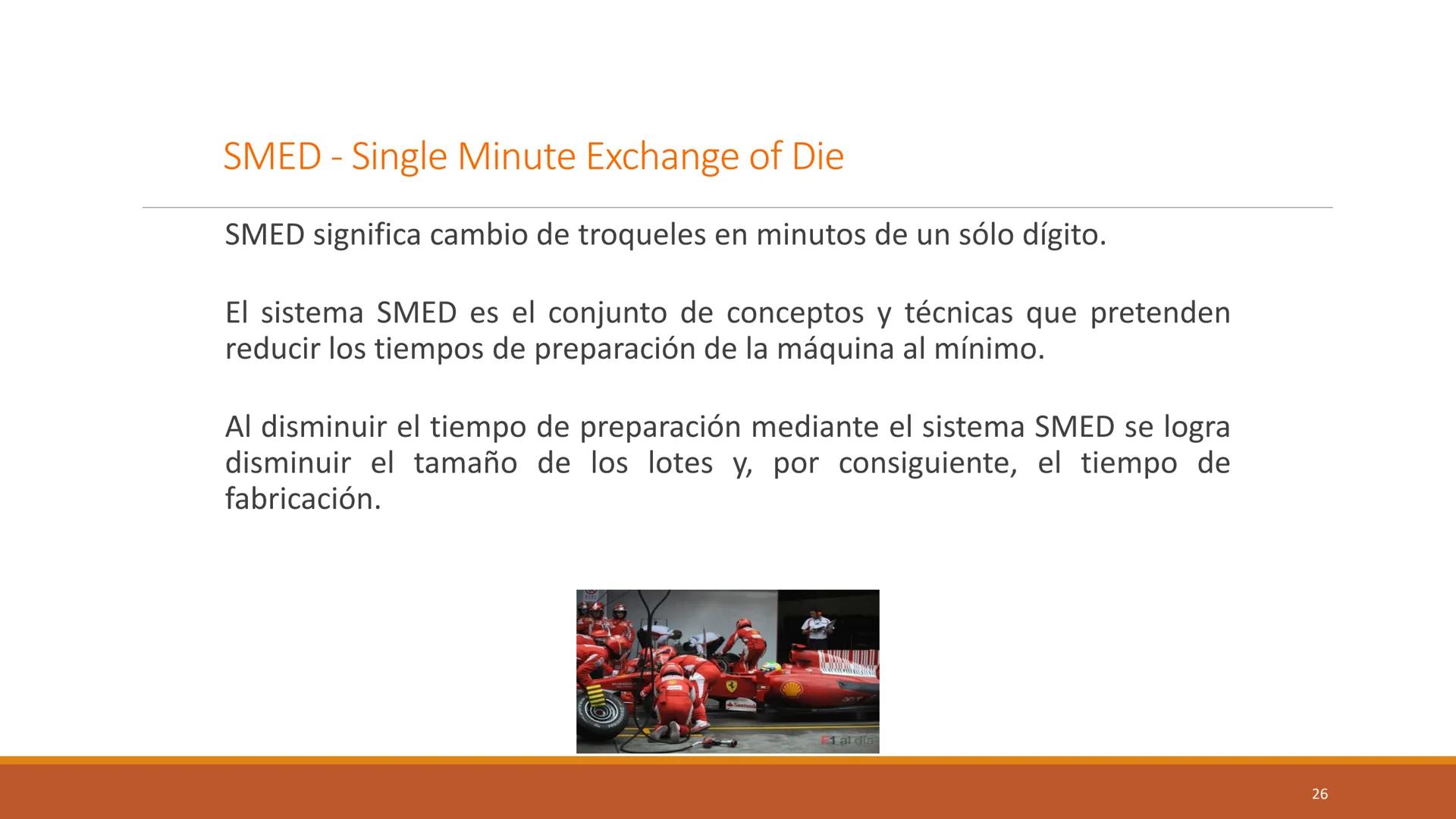 SMED - Single Minute Exchange of Die

SMED significa cambio de troqueles en minutos de un sólo dígito.

El sistema SMED es el conjunto de conceptos y técnicas que pretenden reducir los tiempos de preparación de la máquina al mínimo.

Al disminuir el tiempo de preparación mediante el sistema SMED se logra disminuir el tamaño de los lotes y, por consiguiente, el tiempo de fabricación.

Santander

F1 al día

26